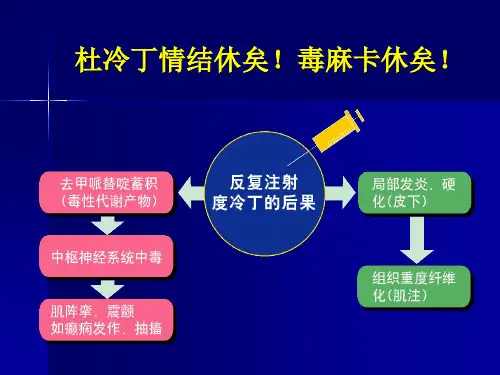 杜冷丁情结休矣！毒麻卡休矣！

反复注射度冷丁的后果

去甲哌替啶蓄积（毒性代谢产物）

中枢神经系统中毒

肌阵挛、震颤
如癫痫发作、抽搐

局部发炎、硬化（皮下）

组织重度纤维化（肌注）